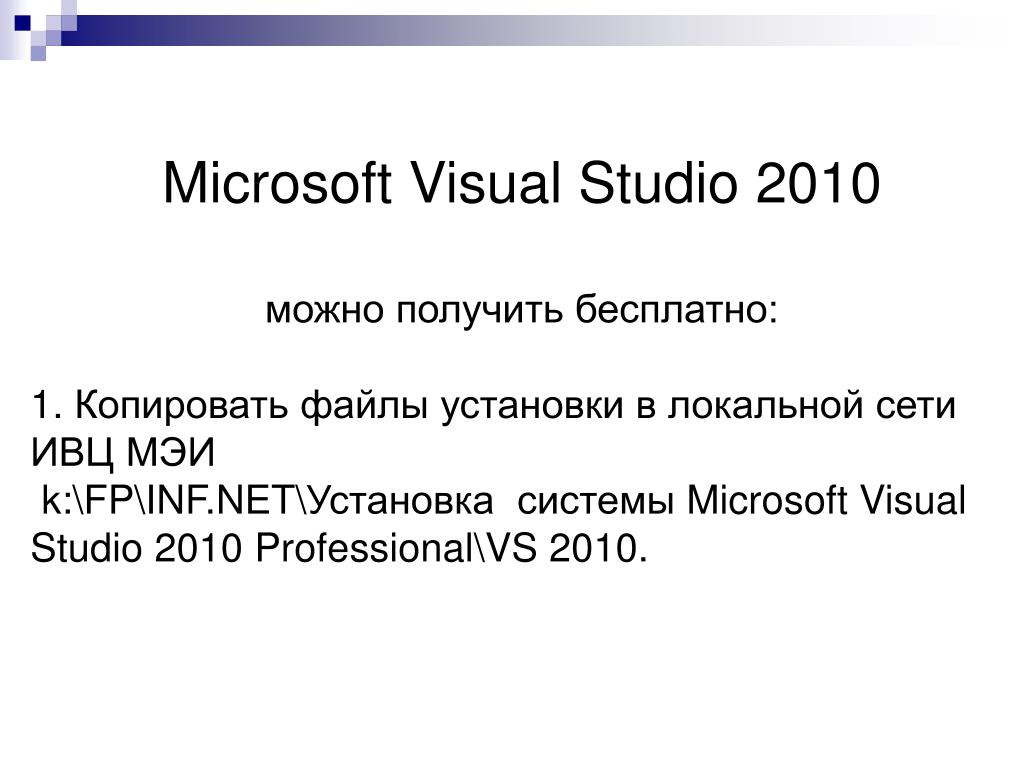 Microsoft Visual Studio 2010

можно получить бесплатно:

1. Копировать файлы установки в локальной сети ИВЦ МЭИ
k:\FP\INF.NET\Установка  системы Microsoft Visual Studio 2010 Professional\VS 2010.